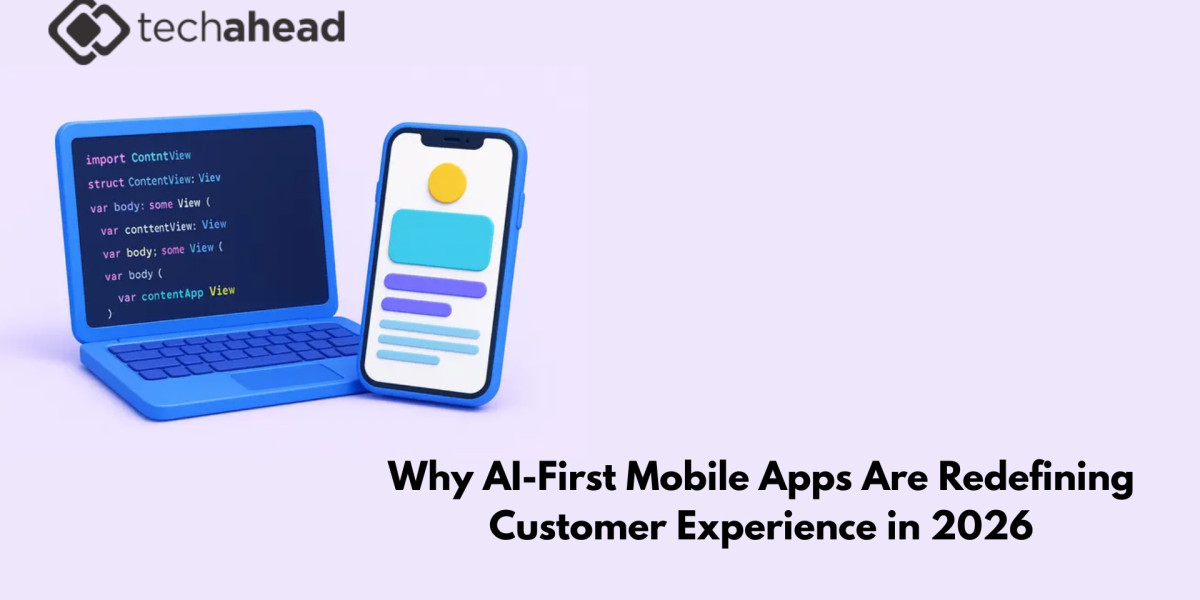 techahead

import ContntView
struct ContentView: Viev
var body: some View (
var conttentView: View
var body; some View (
var body (
var contentApp View
)

Why AI-First Mobile Apps Are Redefining Customer Experience in 2026